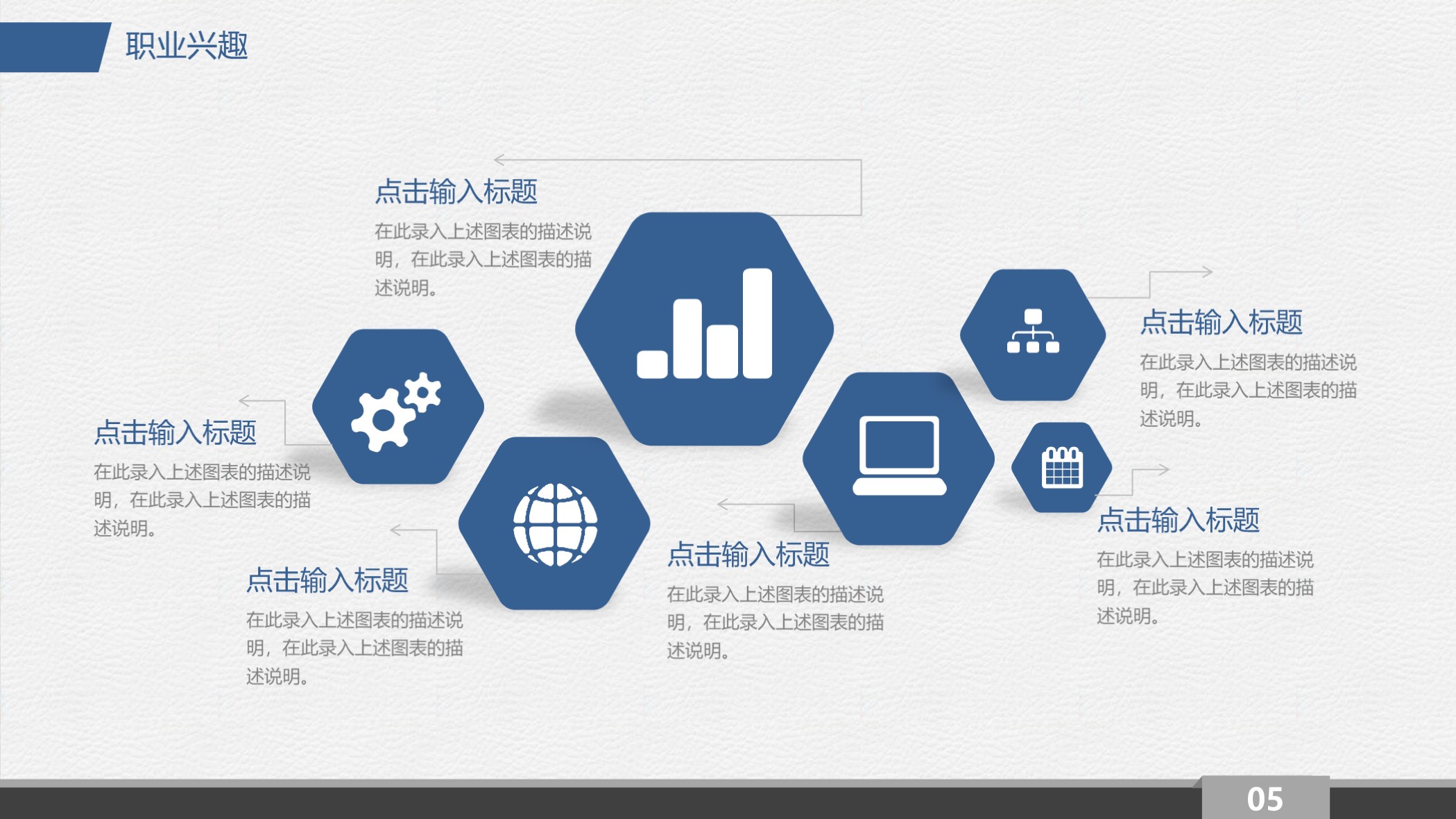 职业兴趣

点击输入标题
在此录入上述图表的描述说明，在此录入上述图表的描述说明。

点击输入标题
在此录入上述图表的描述说明，在此录入上述图表的描述说明。

点击输入标题
在此录入上述图表的描述说明，在此录入上述图表的描述说明。

点击输入标题
在此录入上述图表的描述说明，在此录入上述图表的描述说明。

点击输入标题
在此录入上述图表的描述说明，在此录入上述图表的描述说明。

点击输入标题
在此录入上述图表的描述说明，在此录入上述图表的描述说明。

05